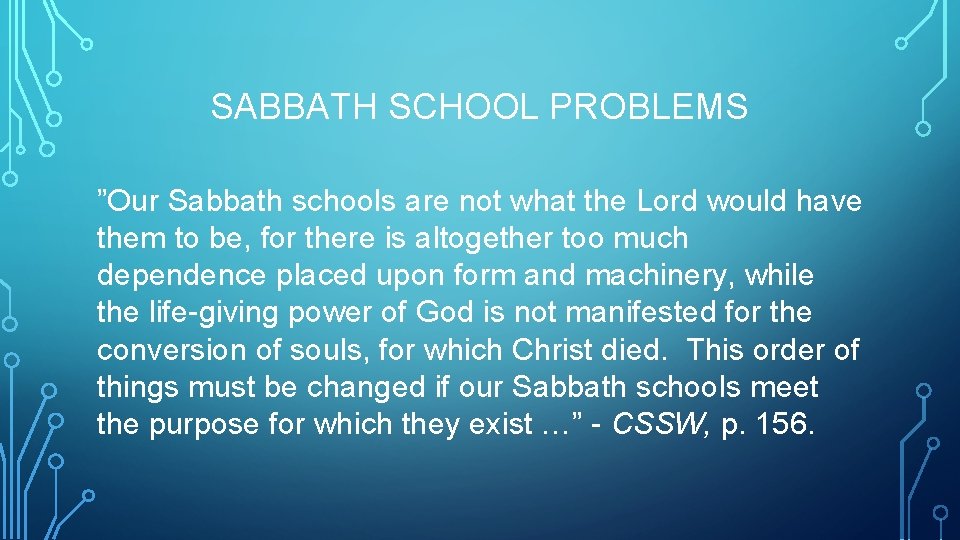 SABBATH SCHOOL PROBLEMS

”Our Sabbath schools are not what the Lord would have them to be, for there is altogether too much dependence placed upon form and machinery, while the life-giving power of God is not manifested for the conversion of souls, for which Christ died. This order of things must be changed if our Sabbath schools meet the purpose for which they exist …” - CSSW, p. 156.